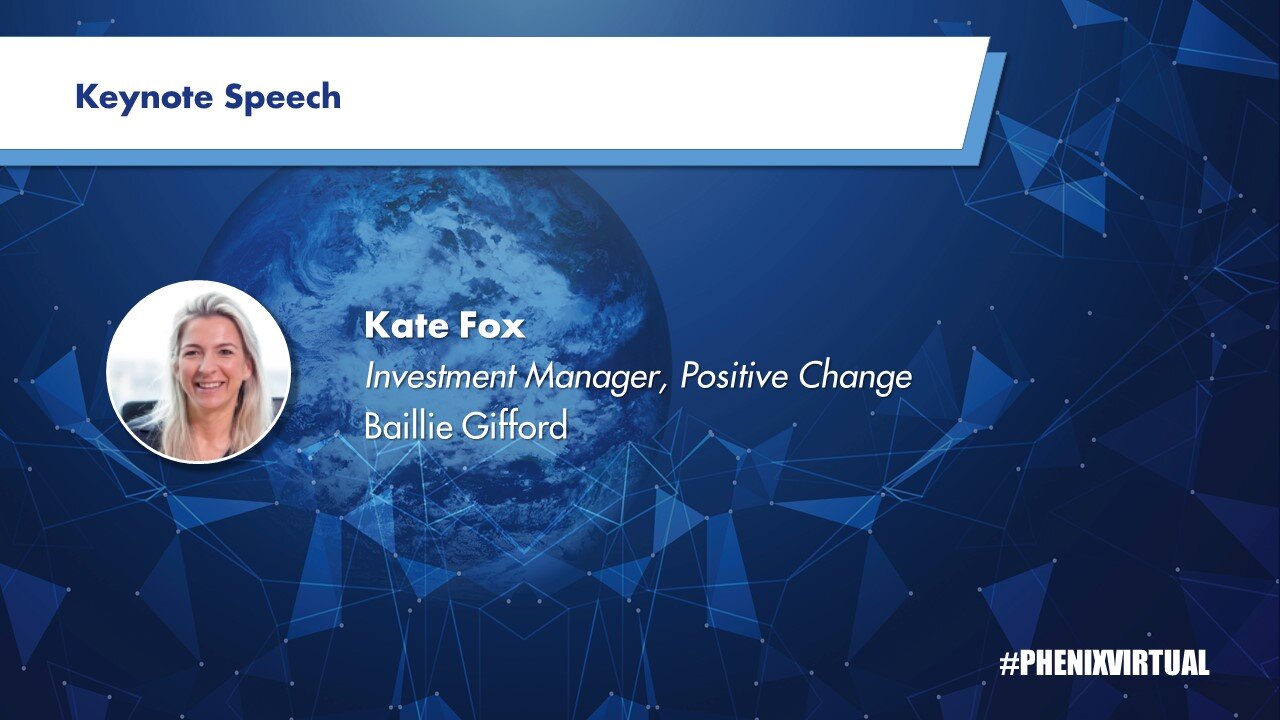 Keynote Speech

Kate Fox
Investment Manager, Positive Change
Baillie Gifford

#PHENIXVIRTUAL